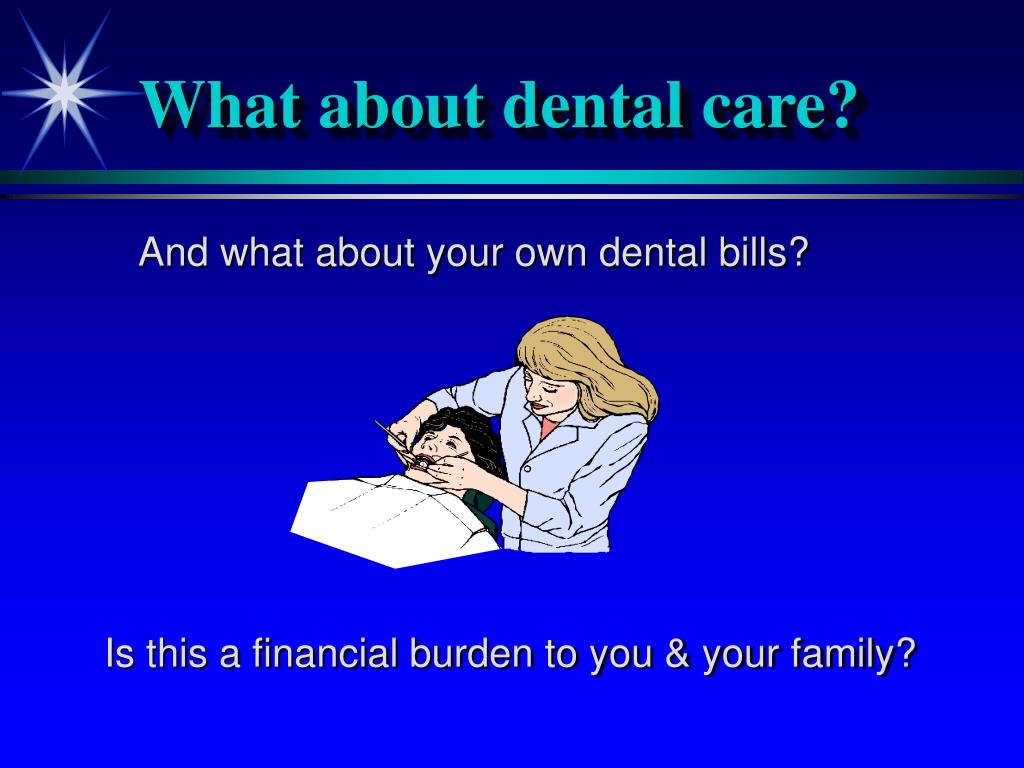 What about dental care?

And what about your own dental bills?

Is this a financial burden to you & your family?